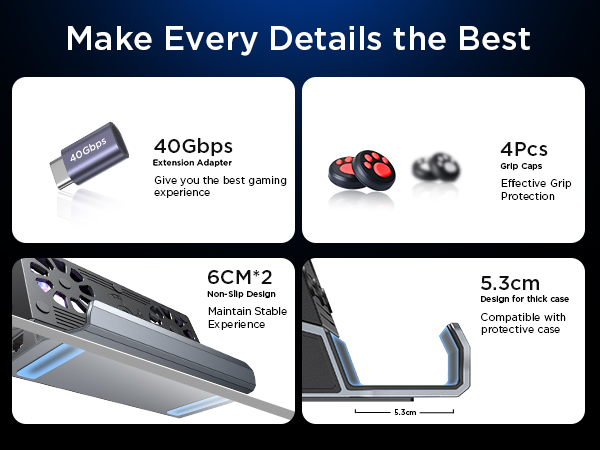 Make Every Details the Best

40Gbps

40Gbps
Extension Adapter

Give you the best gaming experience

4Pcs
Grip Caps

Effective Grip Protection

6CM*2
Non-Slip Design

Maintain Stable Experience

5.3cm
Design for thick case

Compatible with protective case

5.3cm